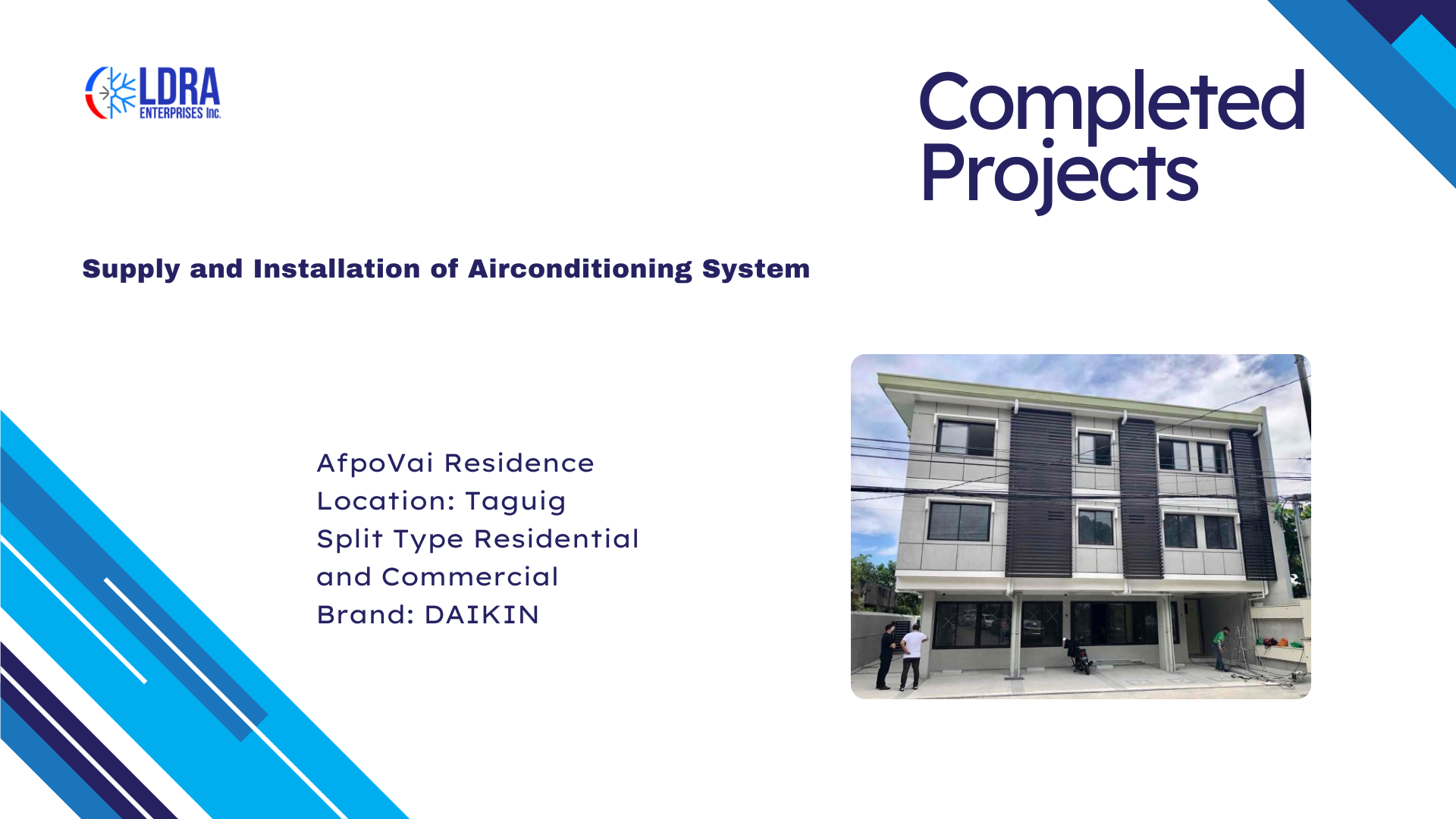 LDRA
ENTERPRISES Inc.

Completed Projects

Supply and Installation of Airconditioning System

AfpoVai Residence
Location: Taguig
Split Type Residential and Commercial
Brand: DAIKIN